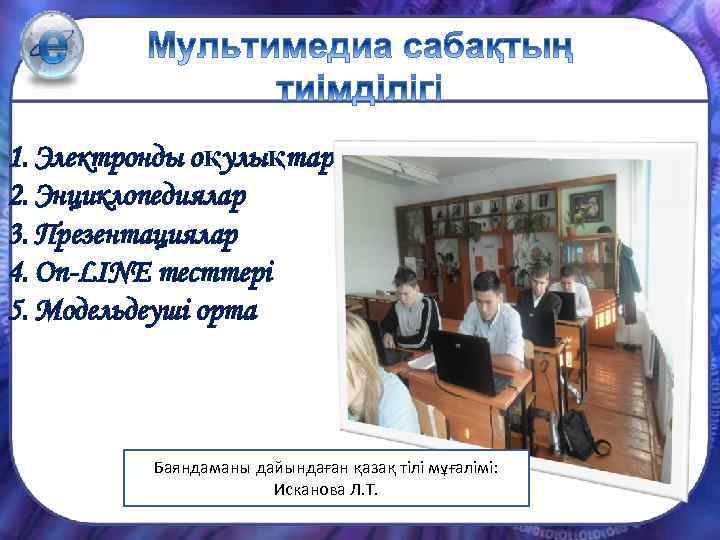 Мультимедиа сабақтың тиімділігі

1. Электронды оқулықтар
2. Энциклопедиялар
3. Презентациялар
4. On-LINE тесттері
5. Модельдеуші орта

Баяндаманы дайындаған қазақ тілі мұғалімі:
Исканова Л.Т.